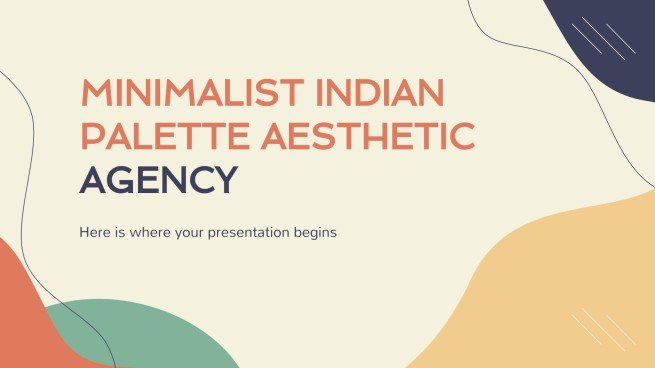 MINIMALIST INDIAN PALETTE AESTHETIC AGENCY

Here is where your presentation begins